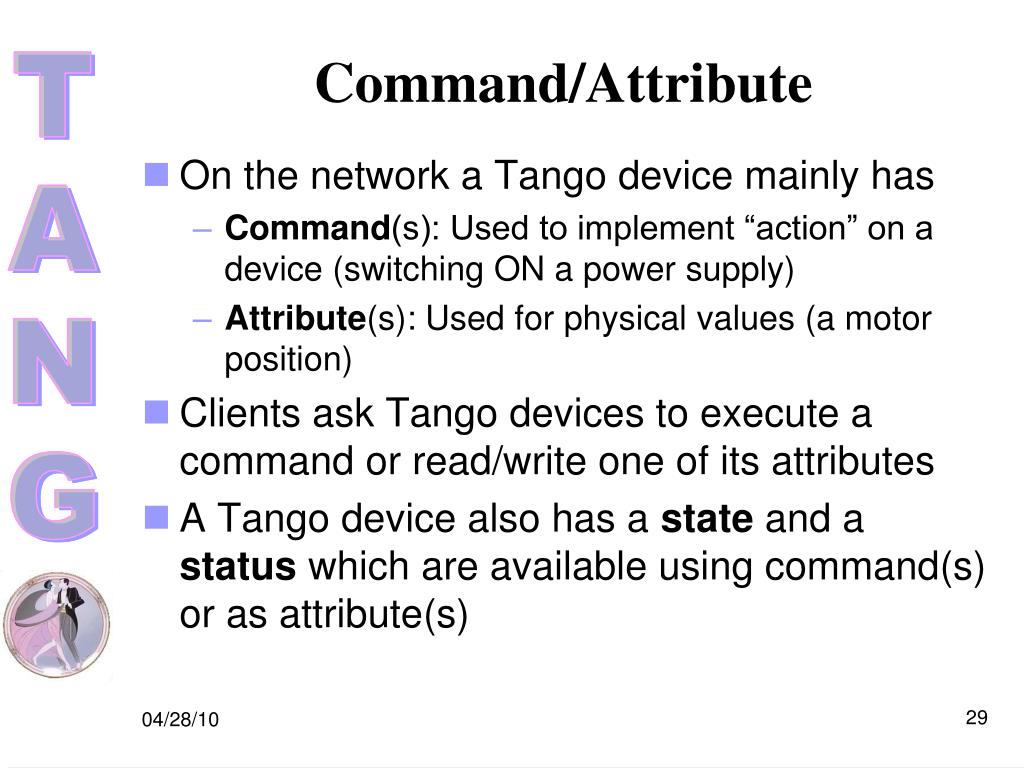 T
A
N
G

Command/Attribute

On the network a Tango device mainly has

– Command(s): Used to implement “action” on a device (switching ON a power supply)

– Attribute(s): Used for physical values (a motor position)

Clients ask Tango devices to execute a command or read/write one of its attributes

A Tango device also has a state and a status which are available using command(s) or as attribute(s)

04/28/10

29